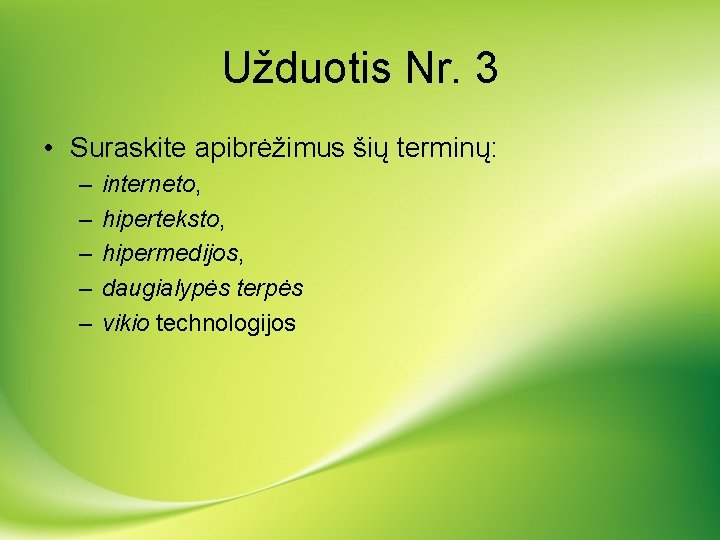 Užduotis Nr. 3

• Suraskite apibrėžimus šių terminų:
– interneto,
– hiperteksto,
– hipermedijos,
– daugialypės terpės
– vikio technologijos